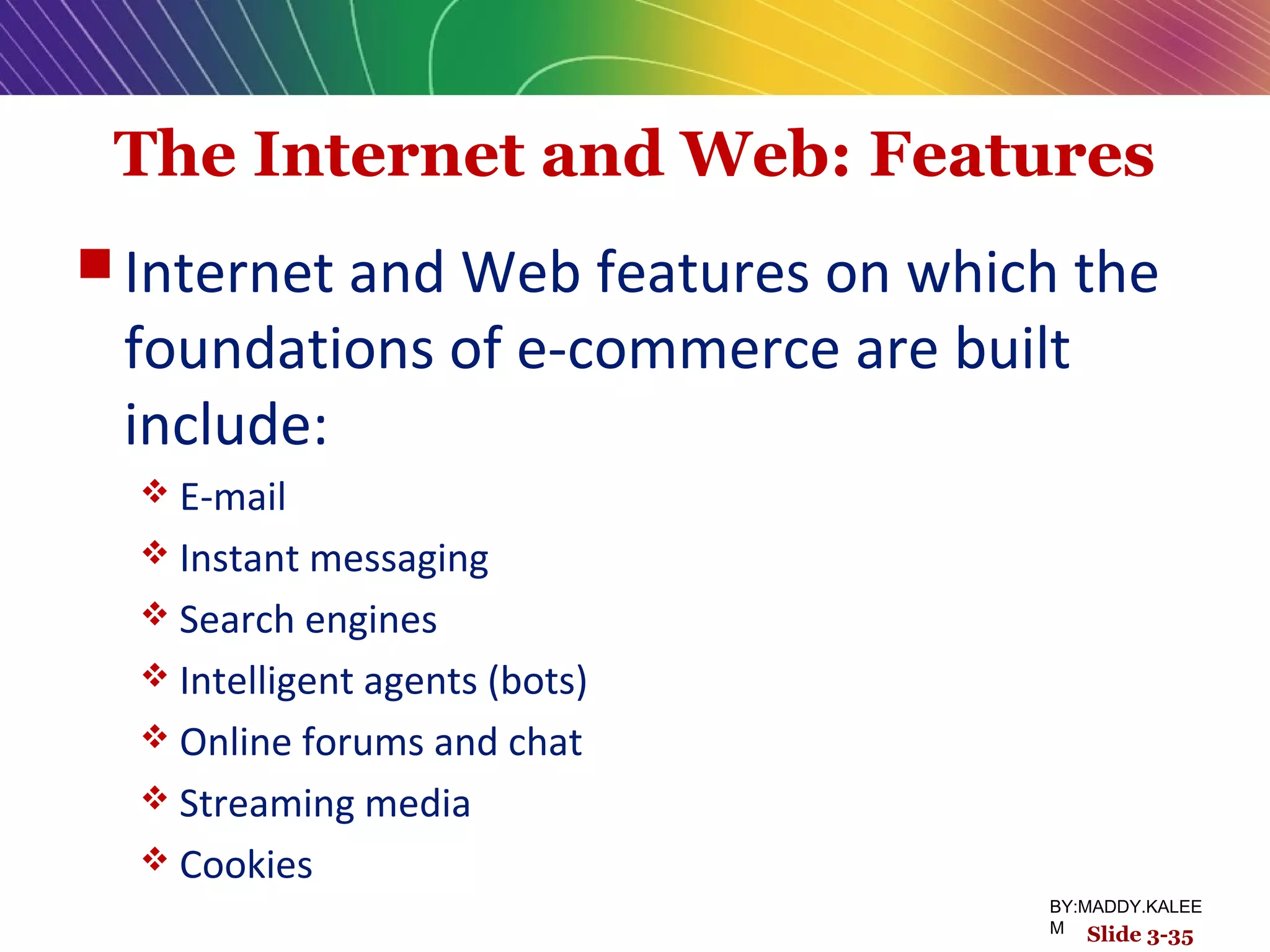 The Internet and Web: Features

Internet and Web features on which the foundations of e-commerce are built include:

E-mail

Instant messaging

Search engines

Intelligent agents (bots)

Online forums and chat

Streaming media

Cookies

BY:MADDY.KALEEM

Slide 3-35